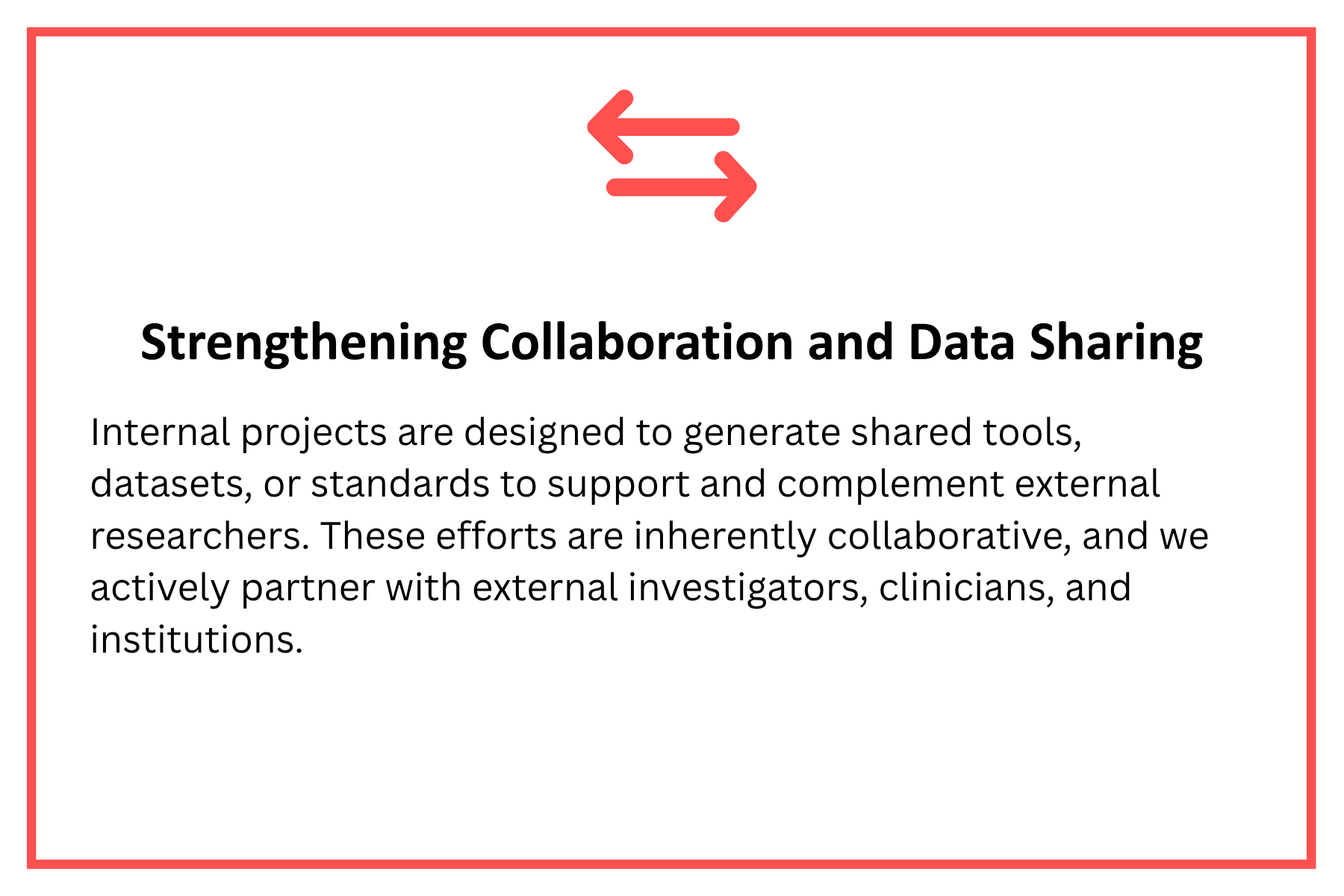 Strengthening Collaboration and Data Sharing

Internal projects are designed to generate shared tools, datasets, or standards to support and complement external researchers. These efforts are inherently collaborative, and we actively partner with external investigators, clinicians, and institutions.